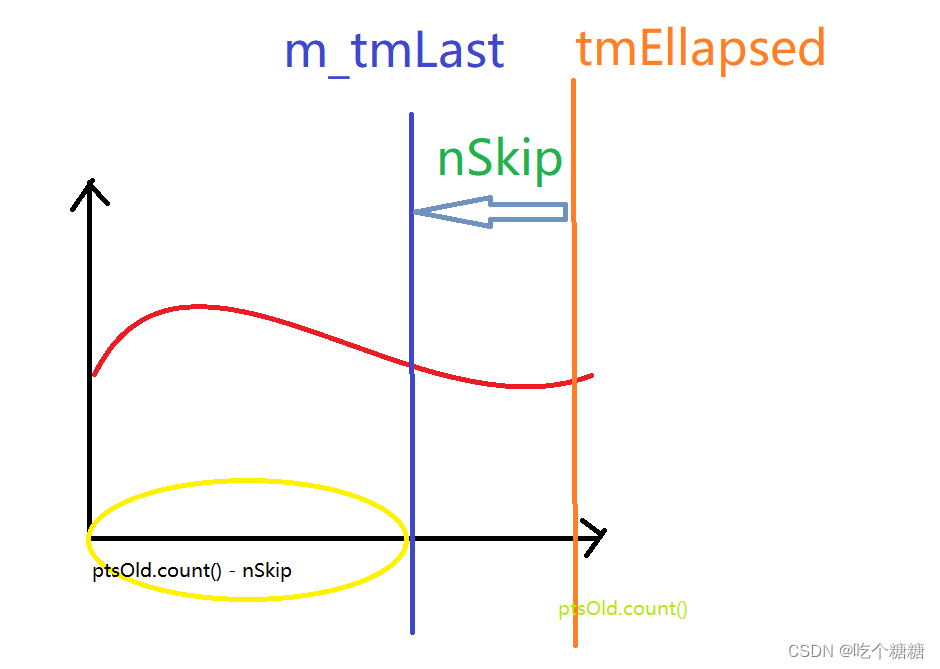 m_tmLast

tmEllapsed

nSkip

ptsOld.count() - nSkip

ptsOld.count()

CSDN @吃个糖糖